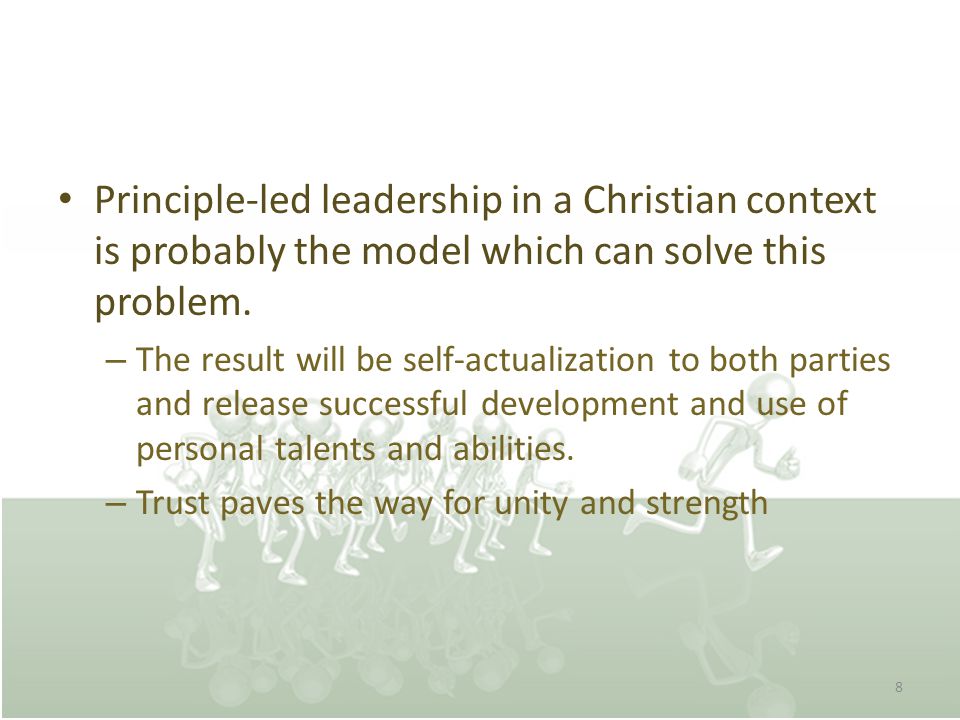 • Principle-led leadership in a Christian context is probably the model which can solve this problem.

– The result will be self-actualization to both parties and release successful development and use of personal talents and abilities.

– Trust paves the way for unity and strength

8